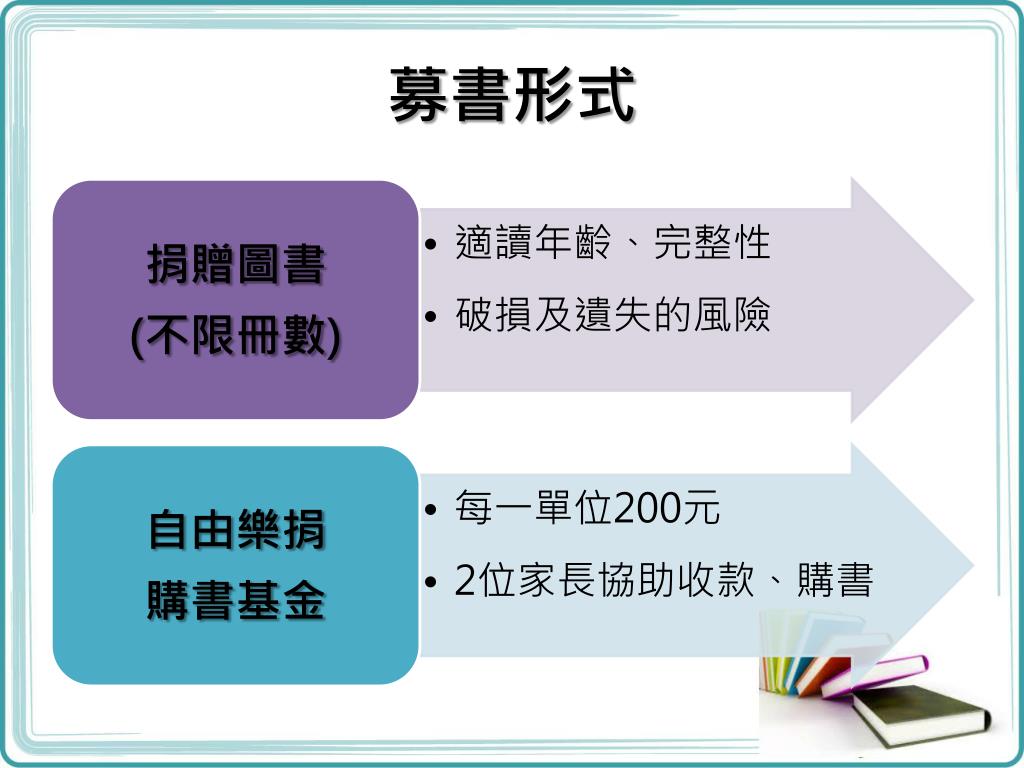 募書形式

捐贈圖書
(不限冊數)

• 適讀年齡、完整性
• 破損及遺失的風險

自由樂捐
購書基金

• 每一單位200元
• 2位家長協助收款、購書